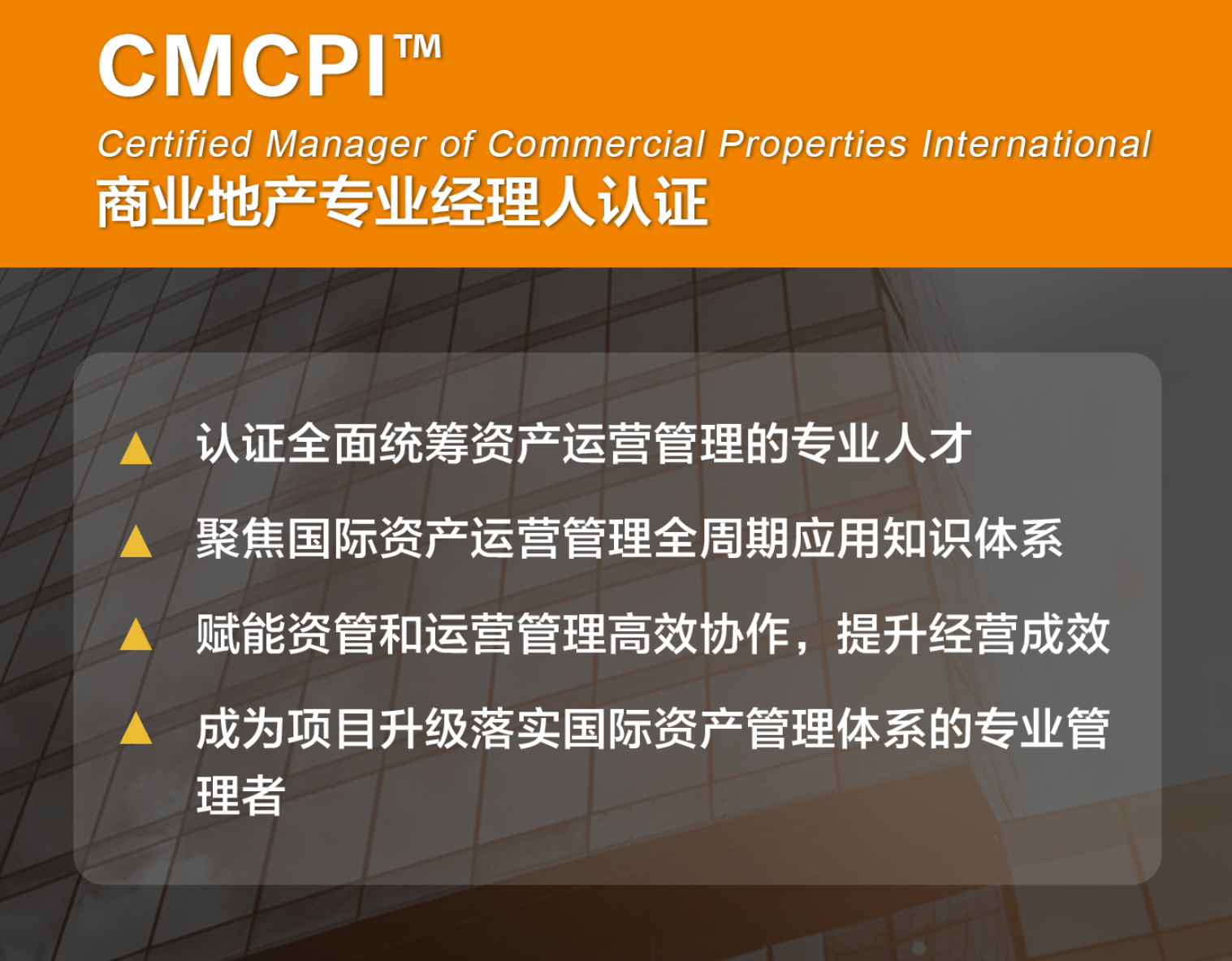 CMCPI™

Certified Manager of Commercial Properties International

商业地产专业经理人认证

▲ 认证全面统筹资产运营管理的专业人才

▲ 聚焦国际资产运营管理全周期应用知识体系

▲ 赋能资管和运营管理高效协作，提升经营成效

▲ 成为项目升级落实国际资产管理体系的专业管理者